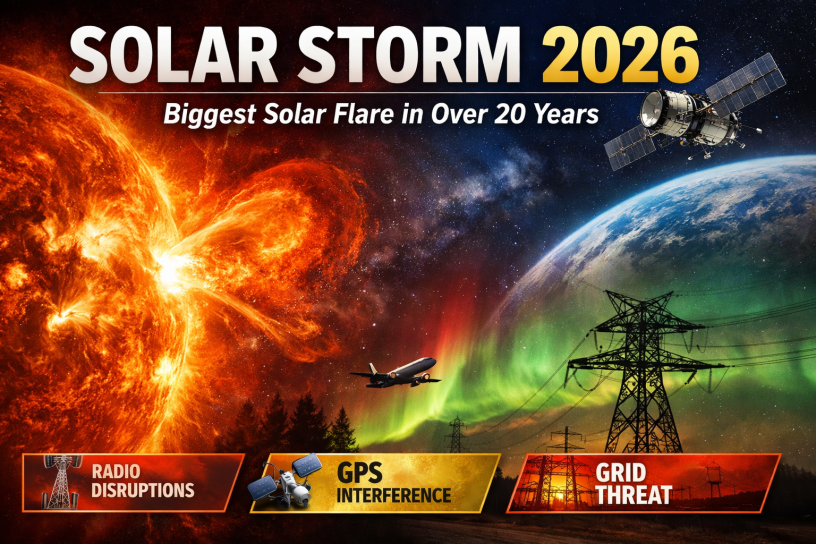 SOLAR STORM 2026

Biggest Solar Flare in Over 20 Years

RADIO DISRUPTIONS

GPS INTERFERENCE

GRID THREAT